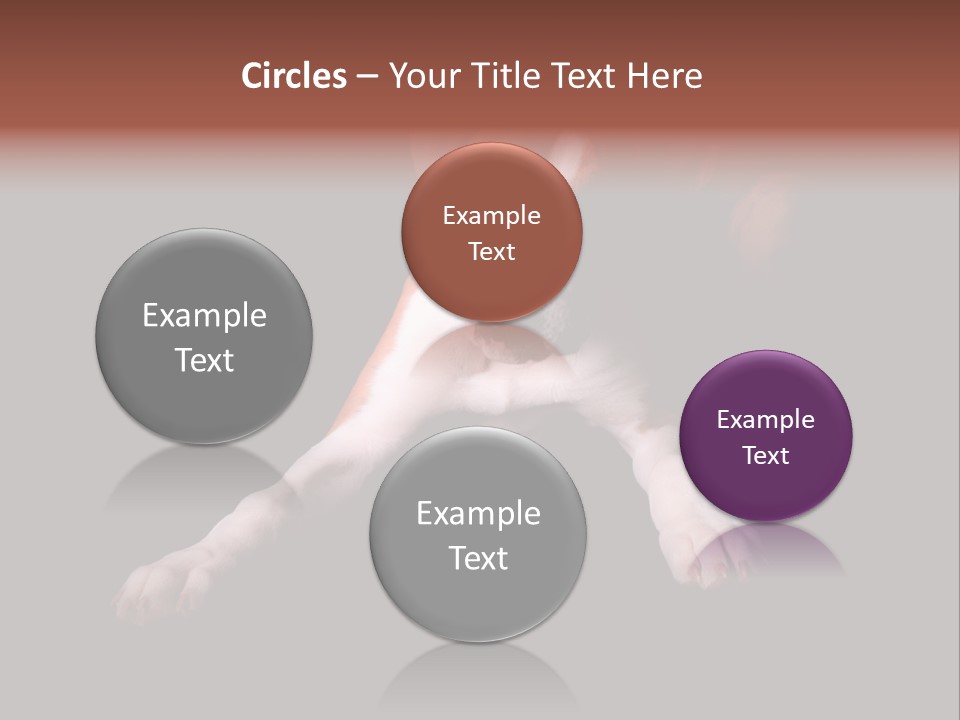 Circles – Your Title Text Here

Example Text

Example Text

Example Text

Example Text